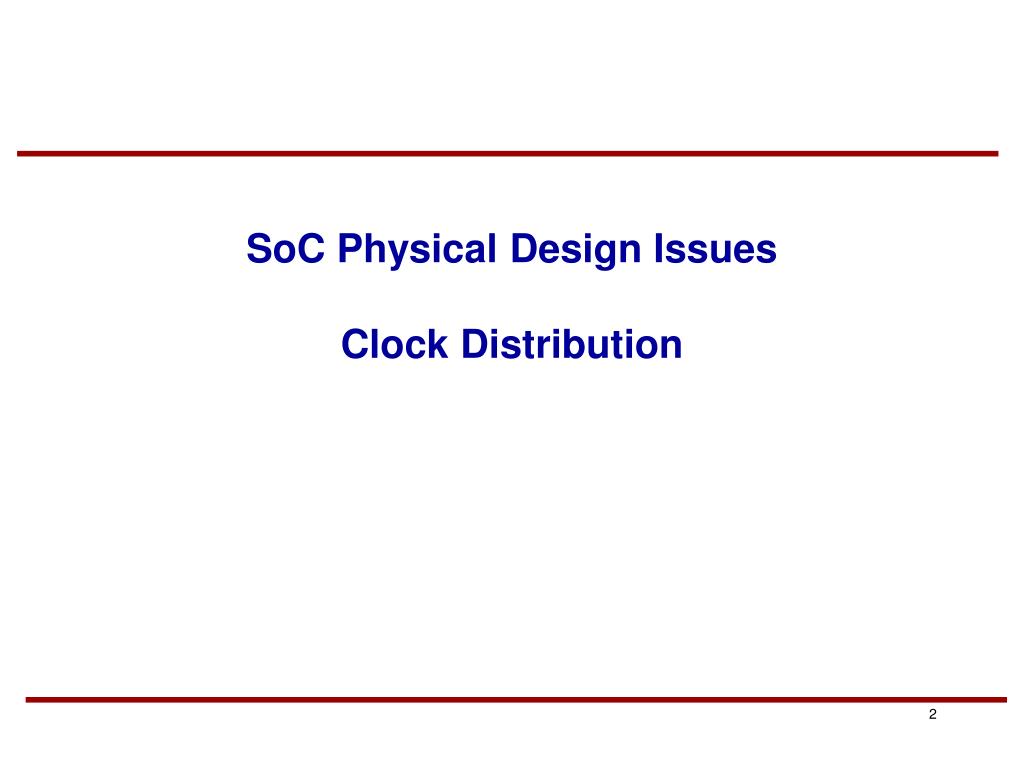 SoC Physical Design Issues

Clock Distribution

2